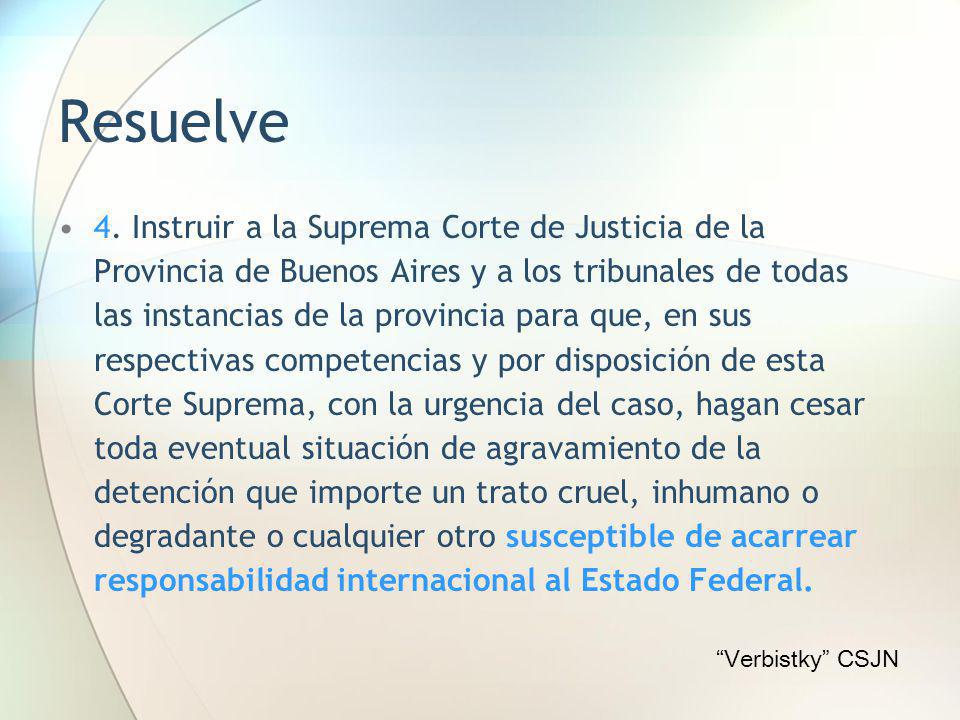 Resuelve

• 4. Instruir a la Suprema Corte de Justicia de la Provincia de Buenos Aires y a los tribunales de todas las instancias de la provincia para que, en sus respectivas competencias y por disposición de esta Corte Suprema, con la urgencia del caso, hagan cesar toda eventual situación de agravamiento de la detención que importe un trato cruel, inhumano o degradante o cualquier otro susceptible de acarrear responsabilidad internacional al Estado Federal.

“Verbistky” CSJN